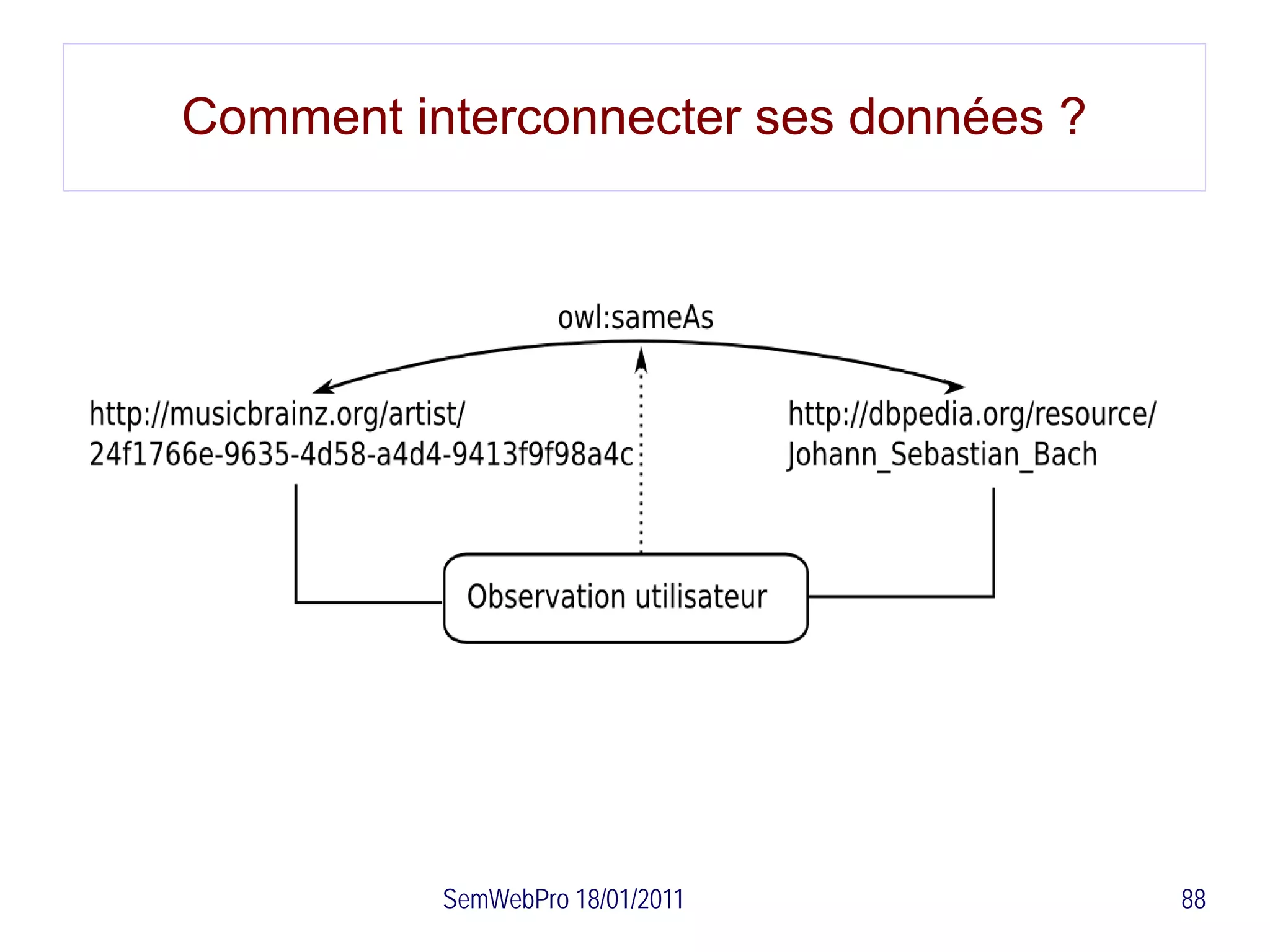 Comment interconnecter ses données ?

owl:sameAs

http://musicbrainz.org/artist/
24f1766e-9635-4d58-a4d4-9413f9f98a4c

http://dbpedia.org/resource/
Johann_Sebastian_Bach

Observation utilisateur

SemWebPro 18/01/2011

88